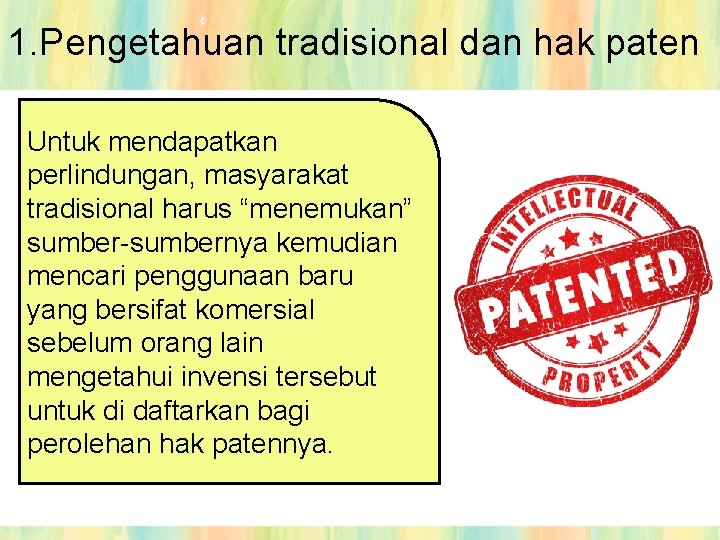 1.Pengetahuan tradisional dan hak paten

Untuk mendapatkan perlindungan, masyarakat tradisional harus “menemukan” sumber-sumbernya kemudian mencari penggunaan baru yang bersifat komersial sebelum orang lain mengetahui invensi tersebut untuk di daftarkan bagi perolehan hak patennya.

INTELLECTUAL
PATENTED
PROPERTY